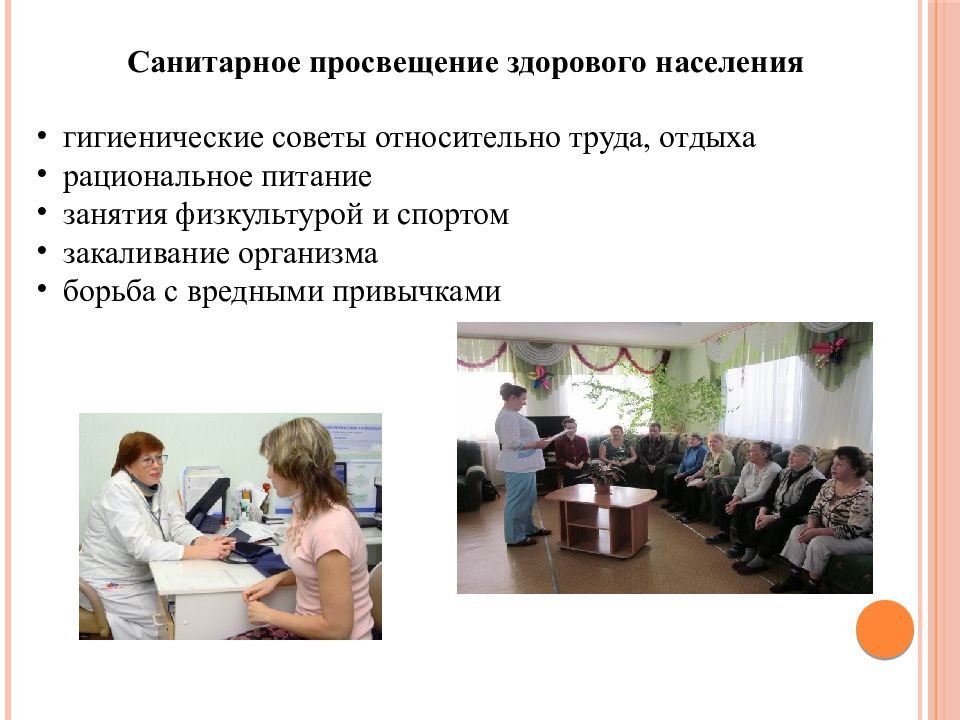 Санитарное просвещение здорового населения

• гигиенические советы относительно труда, отдыха
• рациональное питание
• занятия физкультурой и спортом
• закаливание организма
• борьба с вредными привычками